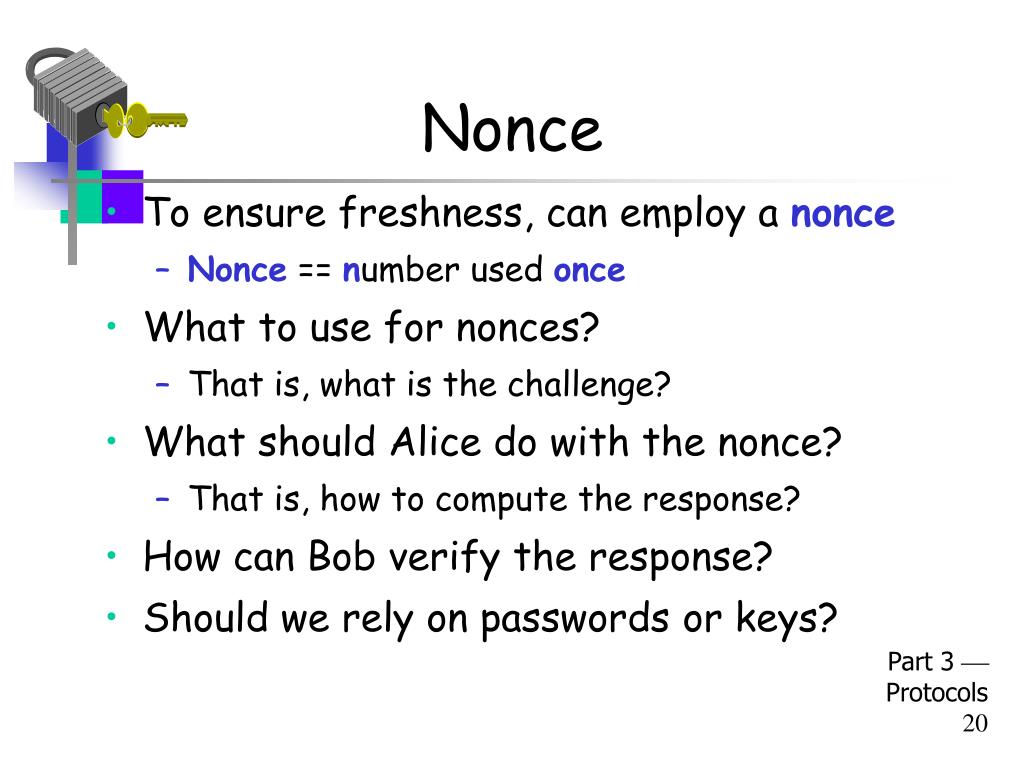 Nonce

• To ensure freshness, can employ a nonce
– Nonce == number used once
• What to use for nonces?
– That is, what is the challenge?
• What should Alice do with the nonce?
– That is, how to compute the response?
• How can Bob verify the response?
• Should we rely on passwords or keys?

Part 3 — Protocols
20